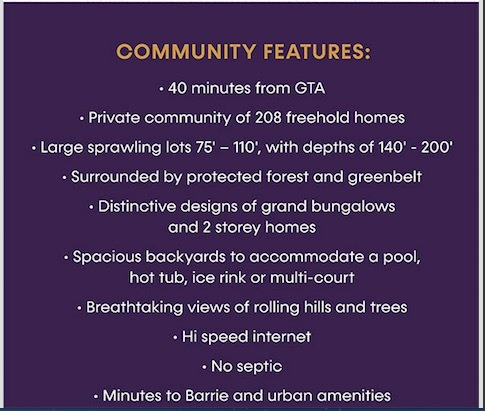 COMMUNITY FEATURES:

• 40 minutes from GTA

• Private community of 208 freehold homes

• Large sprawling lots 75' – 110', with depths of 140' - 200'

• Surrounded by protected forest and greenbelt

• Distinctive designs of grand bungalows and 2 storey homes

• Spacious backyards to accommodate a pool, hot tub, ice rink or multi-court

• Breathtaking views of rolling hills and trees

• Hi speed internet

• No septic

• Minutes to Barrie and urban amenities